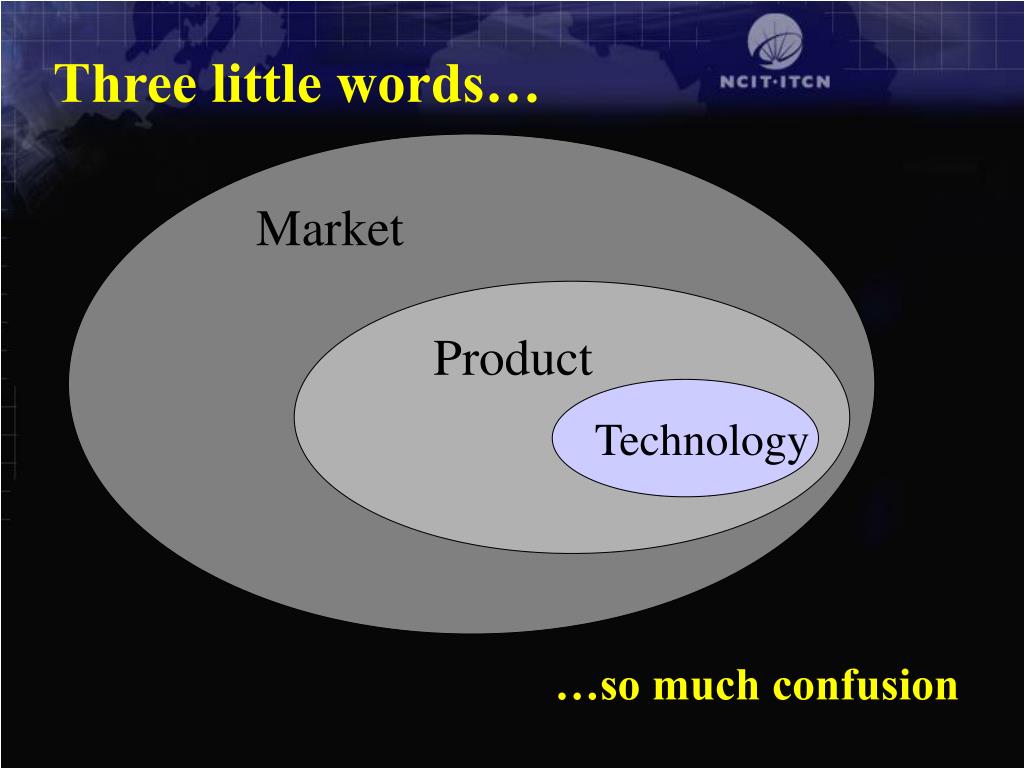 Three little words…

NCIT·ITCN

Market

Product

Technology

…so much confusion